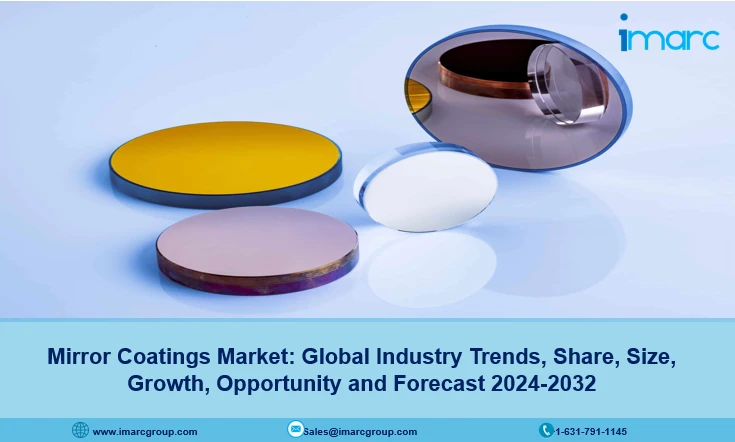 imarc

Mirror Coatings Market: Global Industry Trends, Share, Size, Growth, Opportunity and Forecast 2024-2032

www.imarcgroup.com
Sales@imarcgroup.com
1-631-791-1145